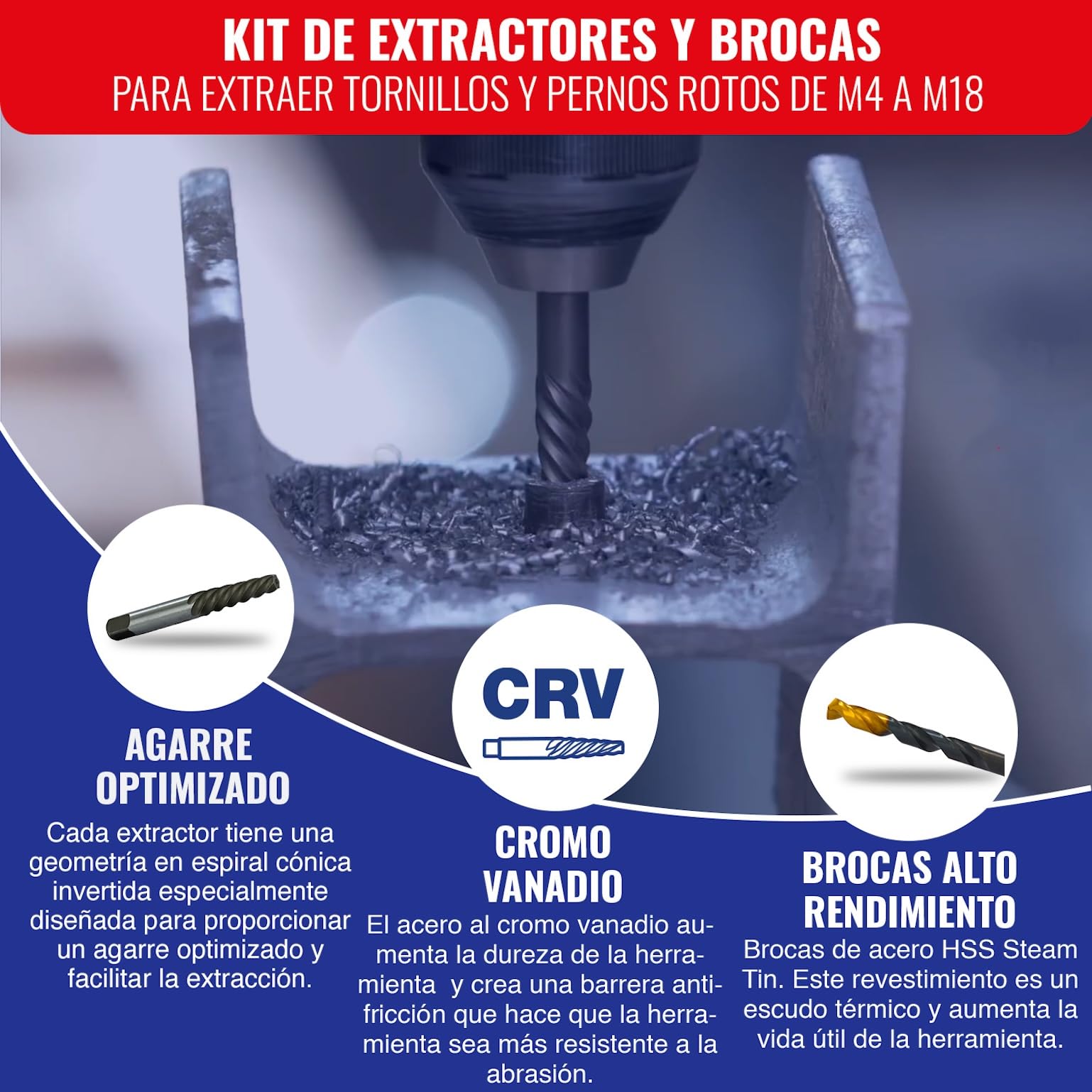 KIT DE EXTRACTORES Y BROCAS
PARA EXTRAER TORNILLOS Y PERNOS ROTOS DE M4 A M18

AGARRE OPTIMIZADO
Cada extractor tiene una geometría en espiral cónica invertida especialmente diseñada para proporcionar un agarre optimizado y facilitar la extracción.

CRV

CROMO VANADIO
El acero al cromo vanadio aumenta la dureza de la herramienta  y crea una barrera antifricción que hace que la herramienta sea más resistente a la abrasión.

BROCAS ALTO RENDIMIENTO
Brocas de acero HSS Steam Tin. Este revestimiento es un escudo térmico y aumenta la vida útil de la herramienta.